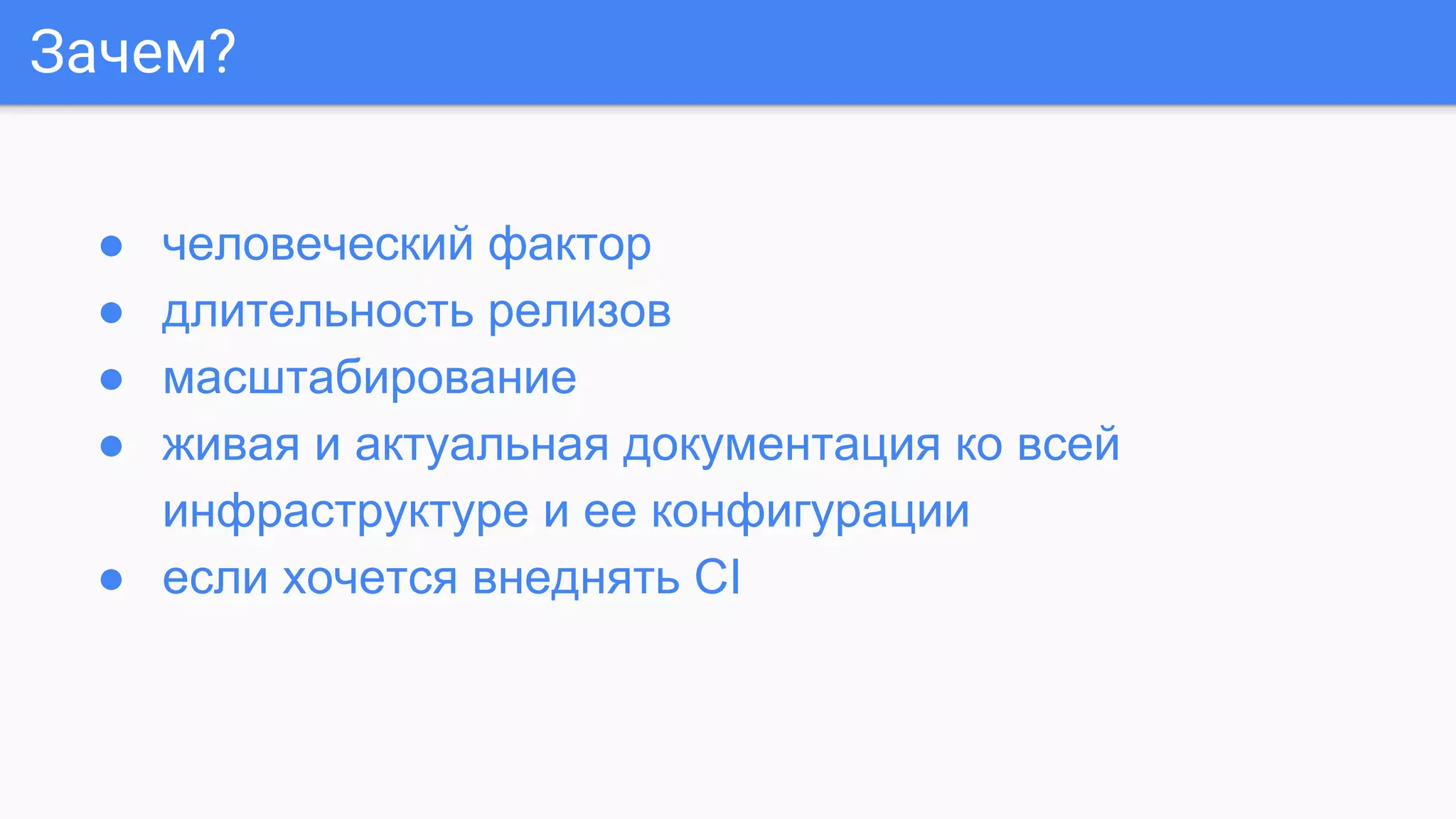 Зачем?

● человеческий фактор
● длительность релизов
● масштабирование
● живая и актуальная документация ко всей инфраструктуре и ее конфигурации
● если хочется внеднять CI